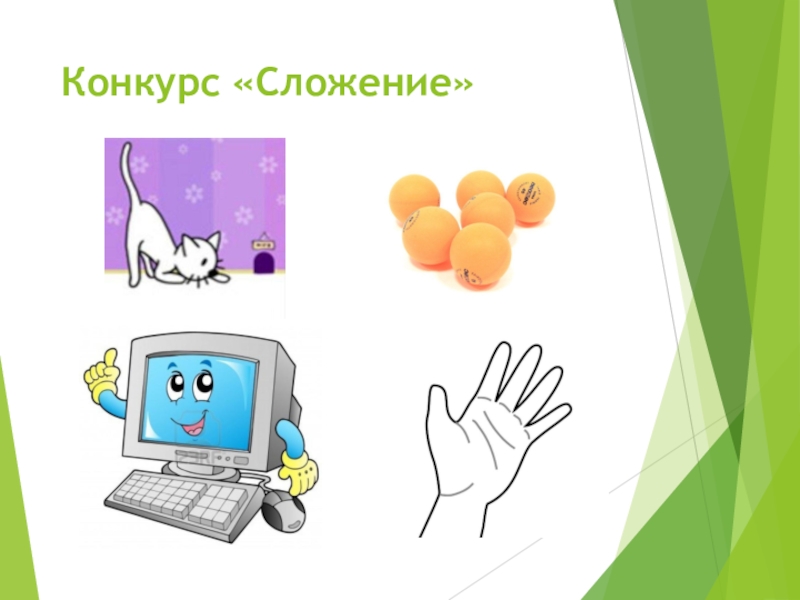 Конкурс «Сложение»